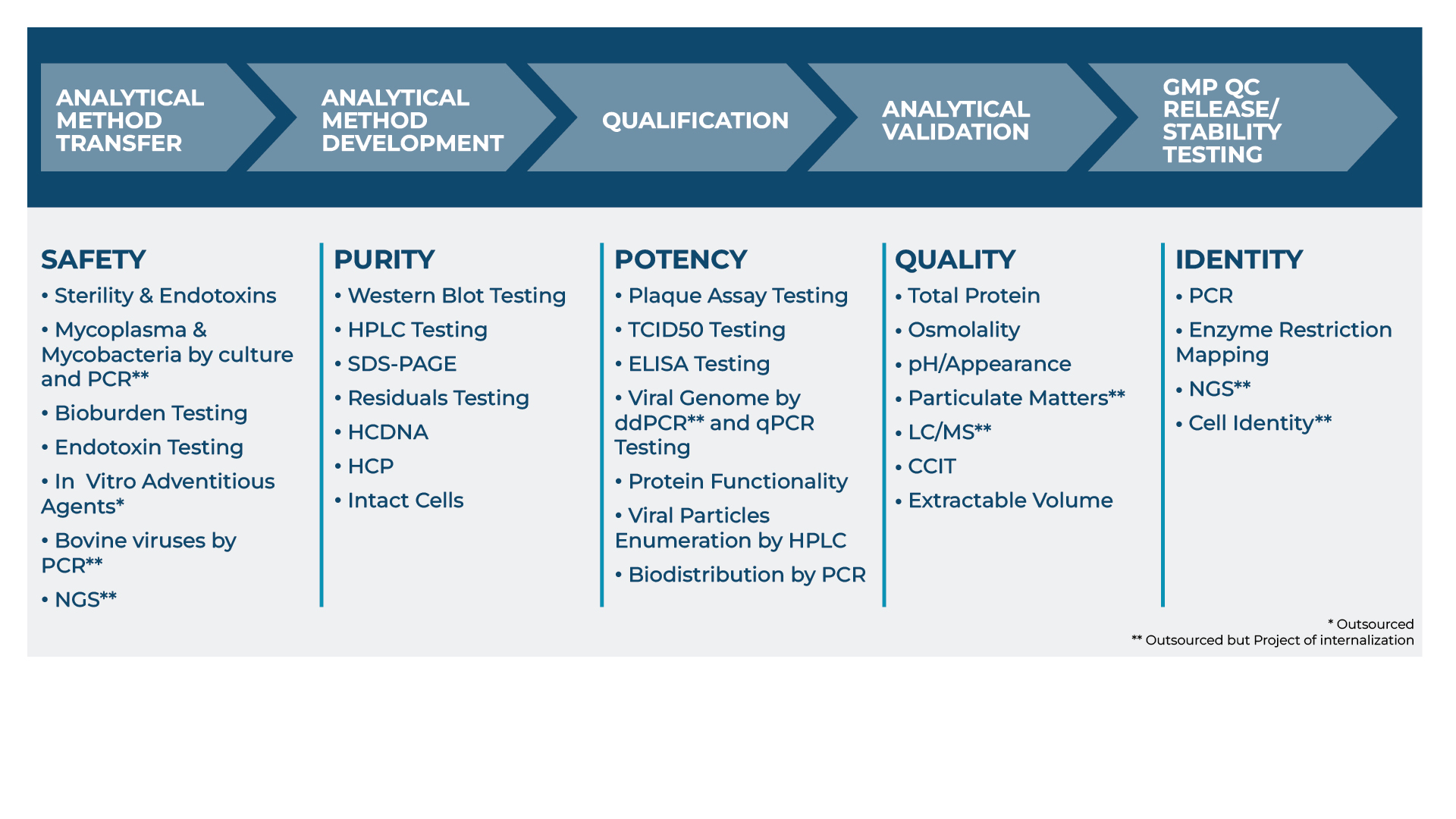 ANALYTICAL METHOD TRANSFER

ANALYTICAL METHOD DEVELOPMENT

QUALIFICATION

ANALYTICAL VALIDATION

GMP QC RELEASE/ STABILITY TESTING

SAFETY
• Sterility & Endotoxins
• Mycoplasma & Mycobacteria by culture and PCR**
• Bioburden Testing
• Endotoxin Testing
• In Vitro Adventitious Agents*
• Bovine viruses by PCR**
• NGS**

PURITY
• Western Blot Testing
• HPLC Testing
• SDS-PAGE
• Residuals Testing
• HCDNA
• HCP
• Intact Cells

POTENCY
• Plaque Assay Testing
• TCID50 Testing
• ELISA Testing
• Viral Genome by ddPCR** and qPCR Testing
• Protein Functionality
• Viral Particles Enumeration by HPLC
• Biodistribution by PCR

QUALITY
• Total Protein
• Osmolality
• pH/Appearance
• Particulate Matters**
• LC/MS**
• CCIT
• Extractable Volume

IDENTITY
• PCR
• Enzyme Restriction Mapping
• NGS**
• Cell Identity**

* Outsourced
** Outsourced but Project of internalization